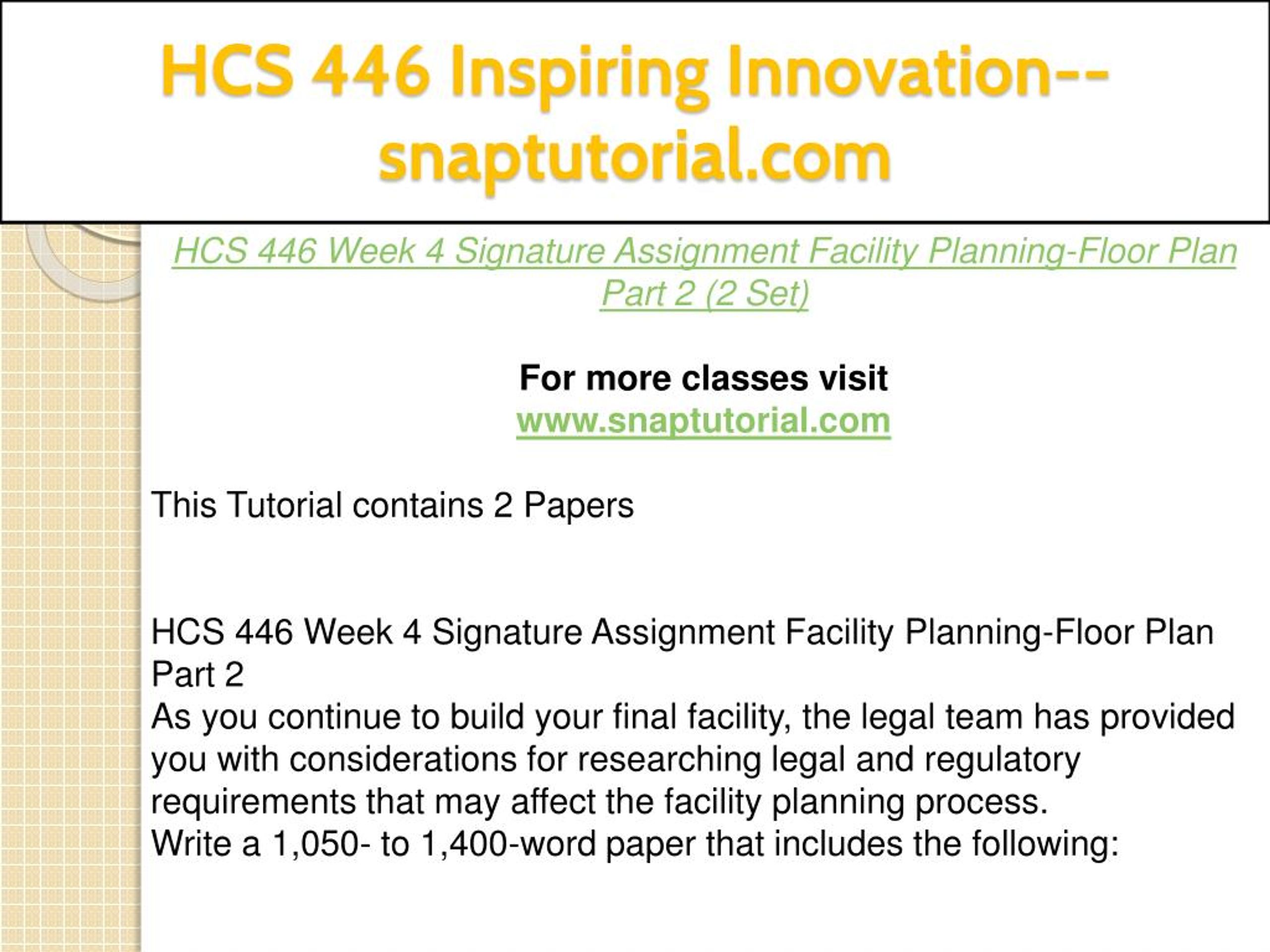 HCS 446 Inspiring Innovation--snaptutorial.com

HCS 446 Week 4 Signature Assignment Facility Planning-Floor Plan Part 2 (2 Set)

For more classes visit
www.snaptutorial.com

This Tutorial contains 2 Papers

HCS 446 Week 4 Signature Assignment Facility Planning-Floor Plan Part 2
As you continue to build your final facility, the legal team has provided you with considerations for researching legal and regulatory requirements that may affect the facility planning process.
Write a 1,050- to 1,400-word paper that includes the following: